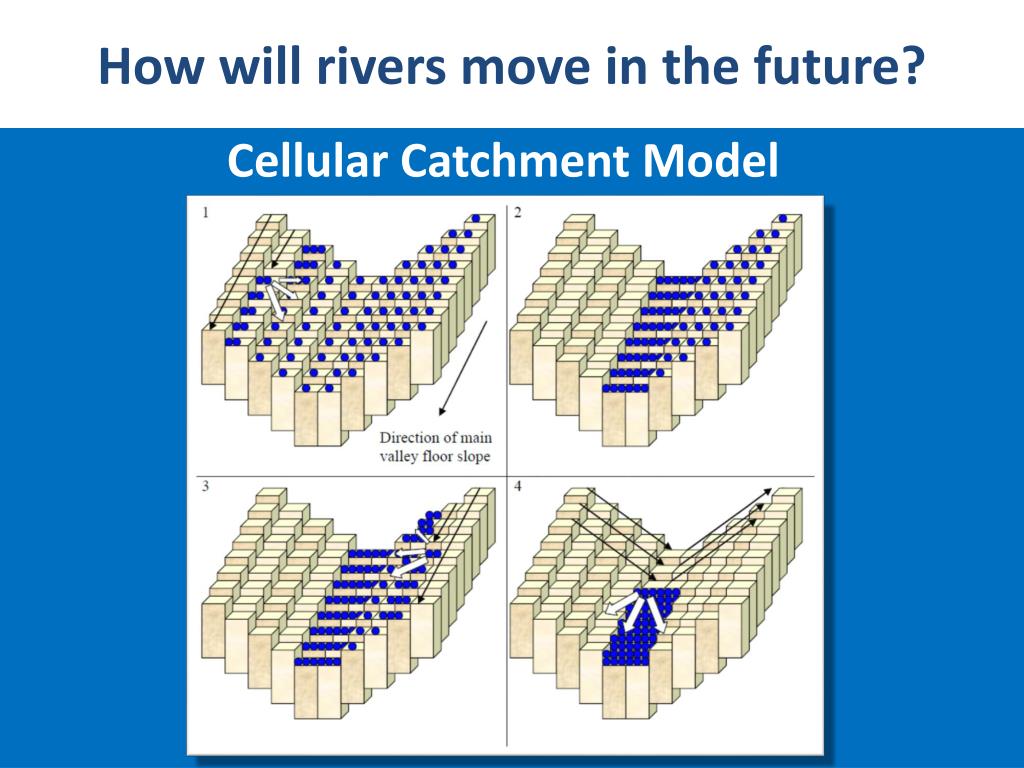 How will rivers move in the future?

Cellular Catchment Model

1

2

Direction of main valley floor slope

3

4